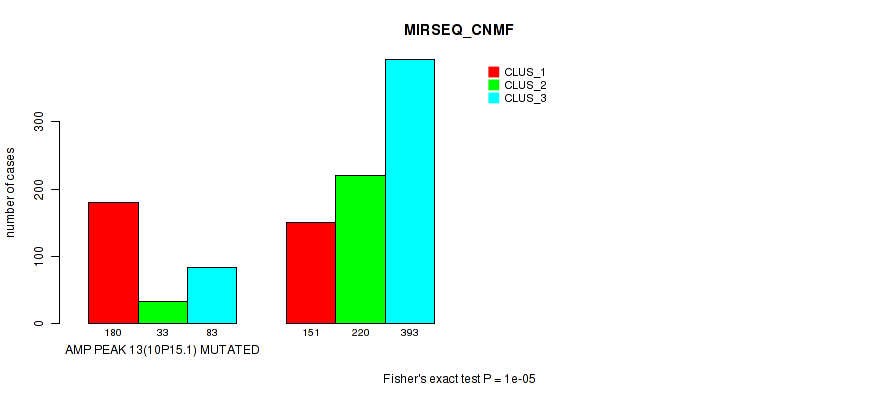 MIRSEQ_CNMF

CLUS_1
CLUS_2
CLUS_3

number of cases

0
100
200
300

180
33
83
151
220
393

AMP PEAK 13(10P15.1) MUTATED

Fisher's exact test P = 1e-05